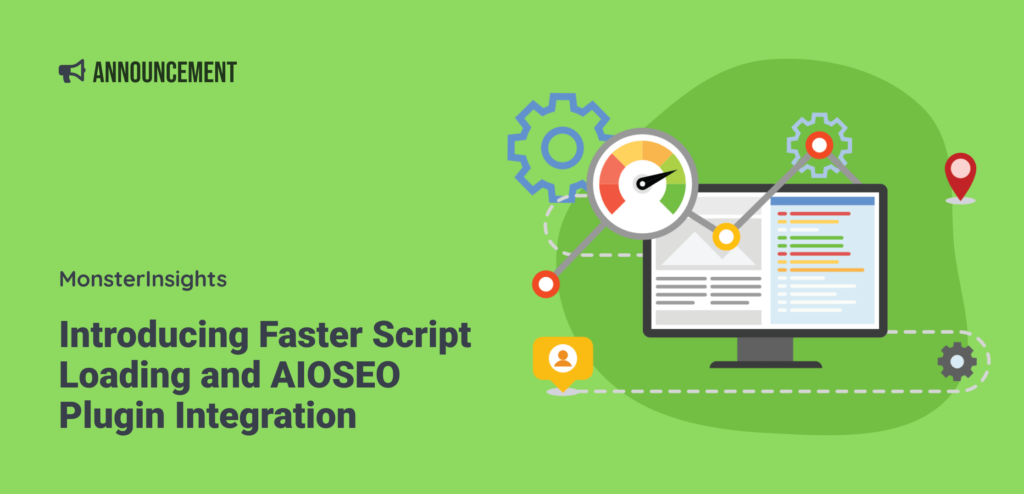 ANNOUNCEMENT

MonsterInsights

Introducing Faster Script Loading and AIOSEO Plugin Integration